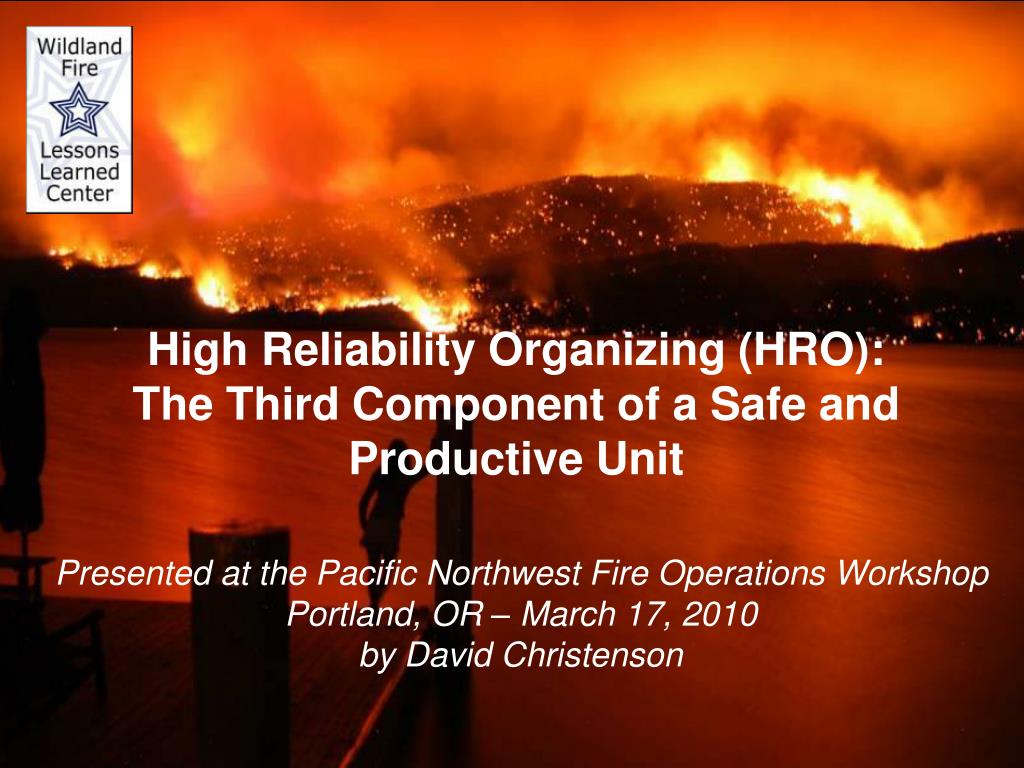 Wildland Fire Lessons Learned Center

High Reliability Organizing (HRO): The Third Component of a Safe and Productive Unit

Presented at the Pacific Northwest Fire Operations Workshop
Portland, OR – March 17, 2010
by David Christenson